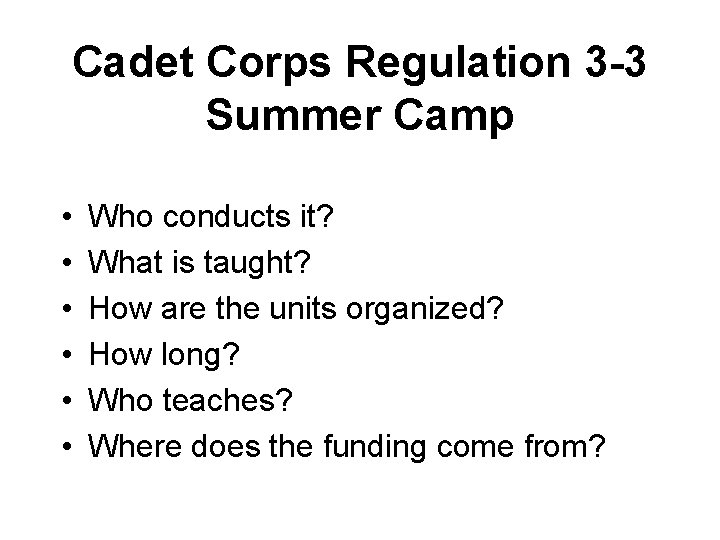 Cadet Corps Regulation 3-3
Summer Camp

• Who conducts it?
• What is taught?
• How are the units organized?
• How long?
• Who teaches?
• Where does the funding come from?